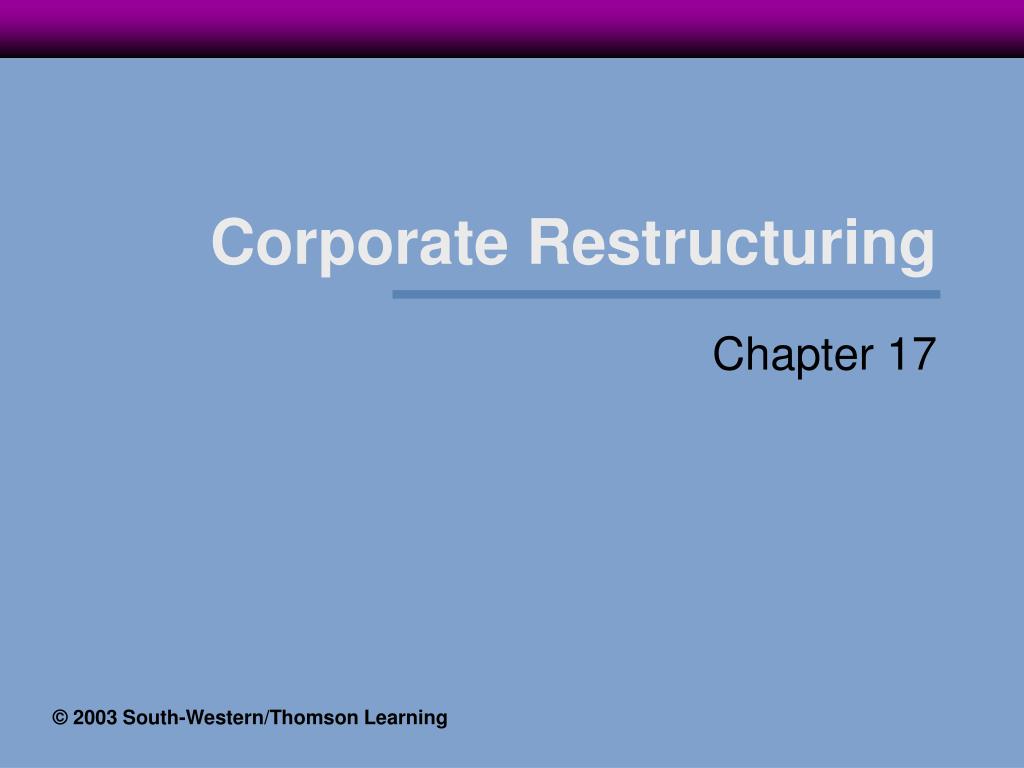 Corporate Restructuring

Chapter 17

© 2003 South-Western/Thomson Learning